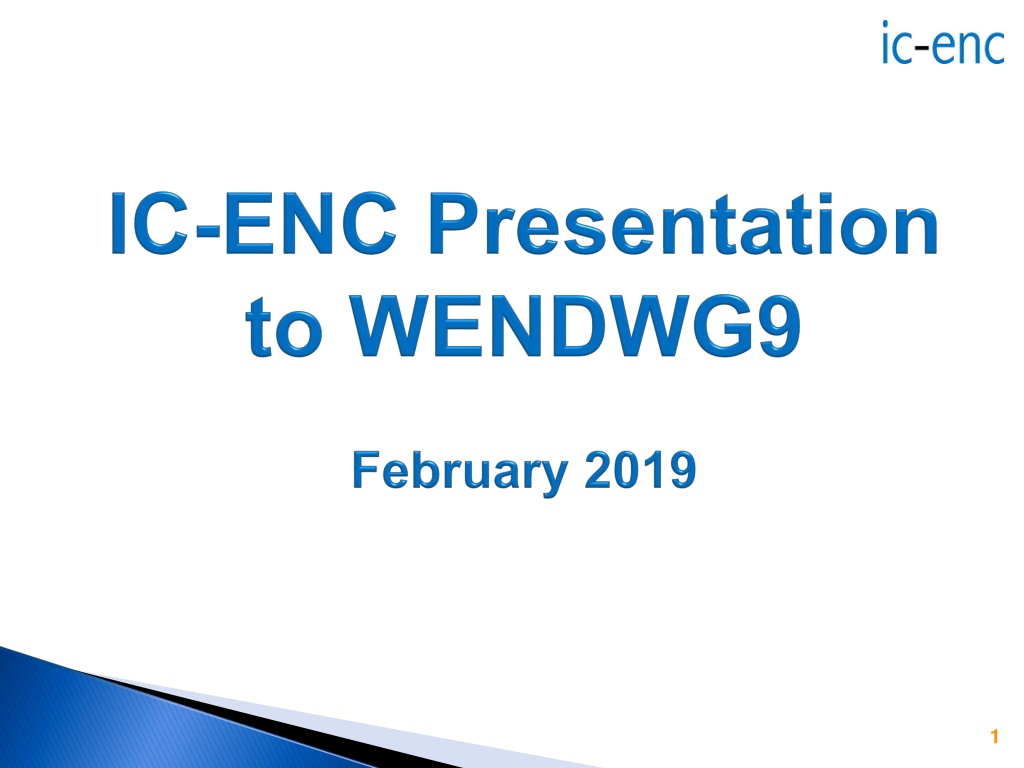 ic-enc

IC-ENC Presentation to WENDWG9

February 2019

1